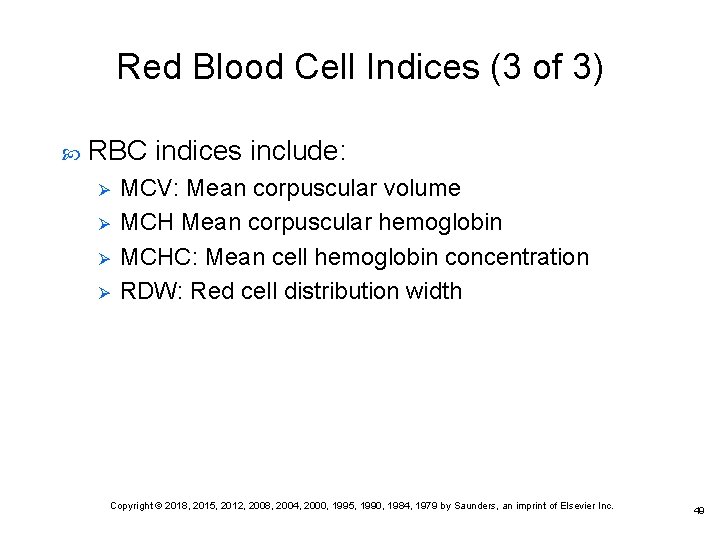 Red Blood Cell Indices (3 of 3)

RBC indices include:

MCV: Mean corpuscular volume

MCH Mean corpuscular hemoglobin

MCHC: Mean cell hemoglobin concentration

RDW: Red cell distribution width

Copyright © 2018, 2015, 2012, 2008, 2004, 2000, 1995, 1990, 1984, 1979 by Saunders, an imprint of Elsevier Inc.

49